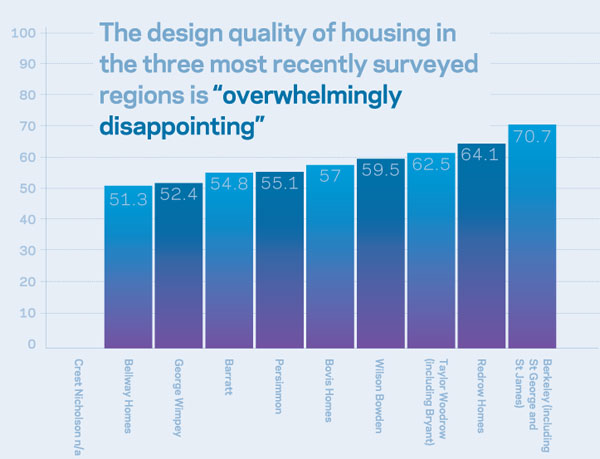 The design quality of housing in the three most recently surveyed regions is "overwhelmingly disappointing"

100
90
80
70
60
50
40
30
20
10
0

51.3
52.4
54.8
55.1
57
59.5
62.5
64.1
70.7

Crest Nicholson n/a
Bellway Homes
George Wimpey
Barratt
Persimmon
Bovis Homes
Wilson Bowden
Taylor Woodrow (including Bryant)
Redrow Homes
Berkeley (including St George and St James)